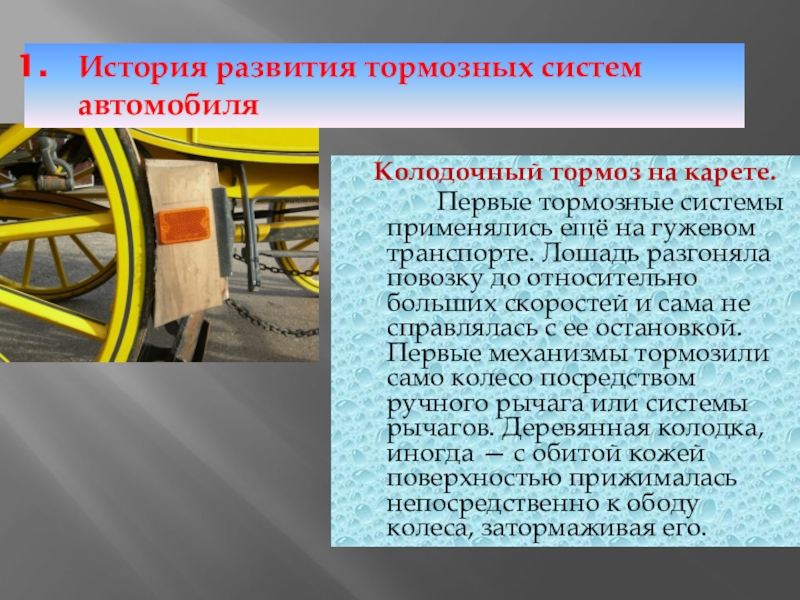 1. История развития тормозных систем автомобиля

Колодочный тормоз на карете.

Первые тормозные системы применялись ещё на гужевом транспорте. Лошадь разгоняла повозку до относительно больших скоростей и сама не справлялась с ее остановкой. Первые механизмы тормозили само колесо посредством ручного рычага или системы рычагов. Деревянная колодка, иногда — с обитой кожей поверхностью прижималась непосредственно к ободу колеса, затормаживая его.